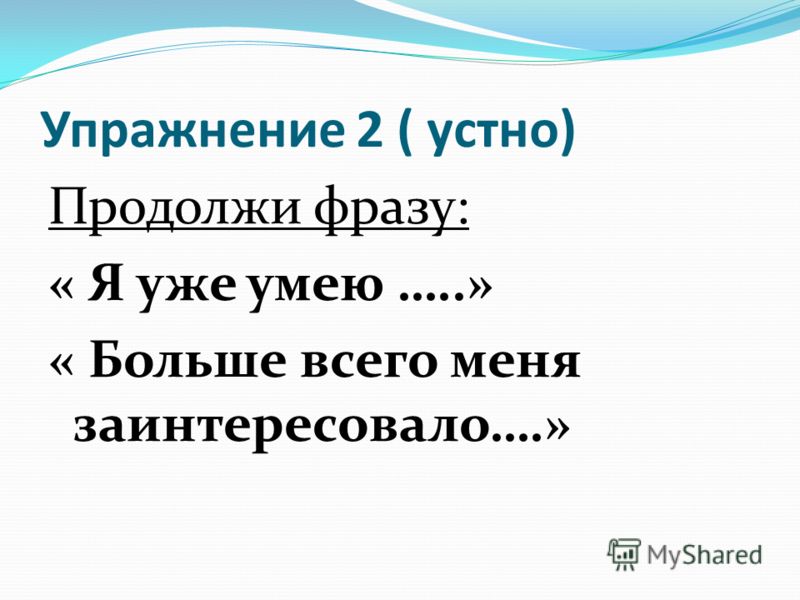 Упражнение 2 ( устно)

Продолжи фразу:

« Я уже умею …..»

« Больше всего меня заинтересовало….»

MyShared